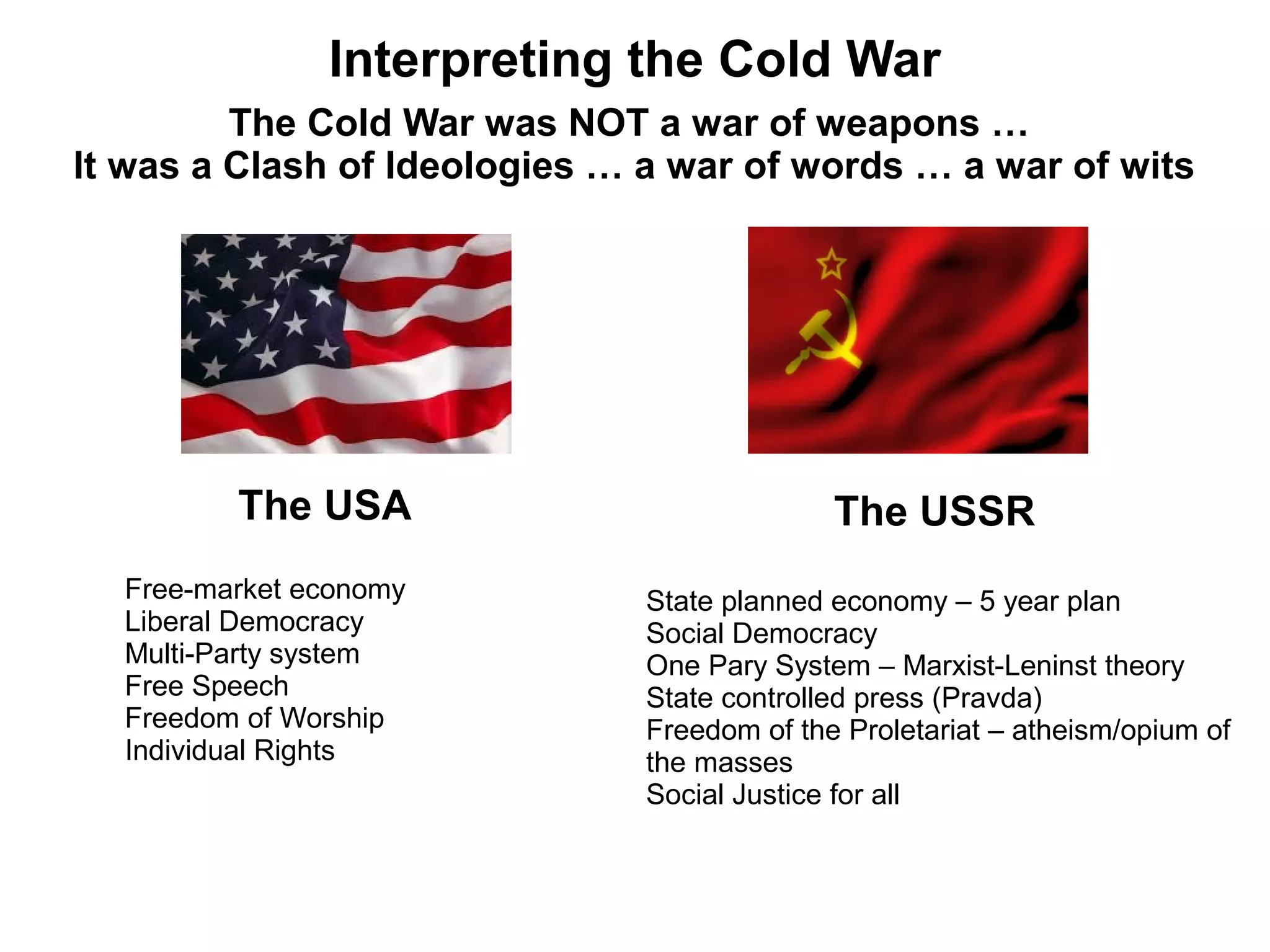 Interpreting the Cold War

The Cold War was NOT a war of weapons …
It was a Clash of Ideologies … a war of words … a war of wits

The USA

Free-market economy
Liberal Democracy
Multi-Party system
Free Speech
Freedom of Worship
Individual Rights

The USSR

State planned economy – 5 year plan
Social Democracy
One Pary System – Marxist-Leninst theory
State controlled press (Pravda)
Freedom of the Proletariat – atheism/opium of the masses
Social Justice for all